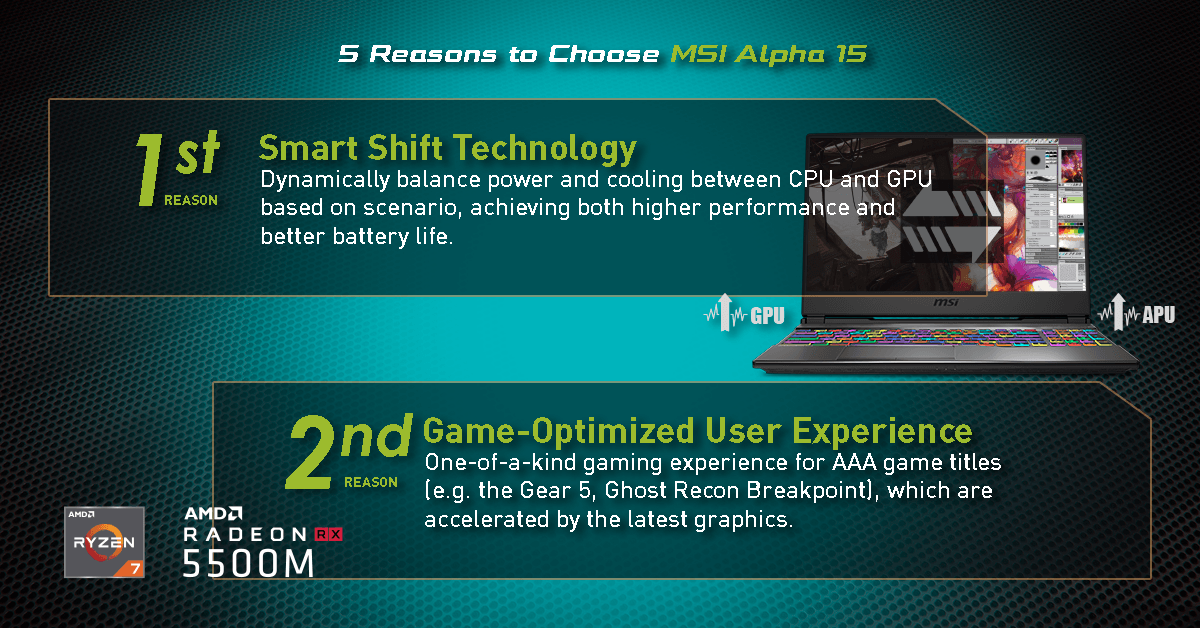 5 Reasons to Choose MSI Alpha 15

1st REASON

Smart Shift Technology

Dynamically balance power and cooling between CPU and GPU based on scenario, achieving both higher performance and better battery life.

msi

GPU

APU

2nd REASON

Game-Optimized User Experience

One-of-a-kind gaming experience for AAA game titles (e.g. the Gear 5, Ghost Recon Breakpoint), which are accelerated by the latest graphics.

AMD RYZEN 7

AMD RADEON RX 5500M